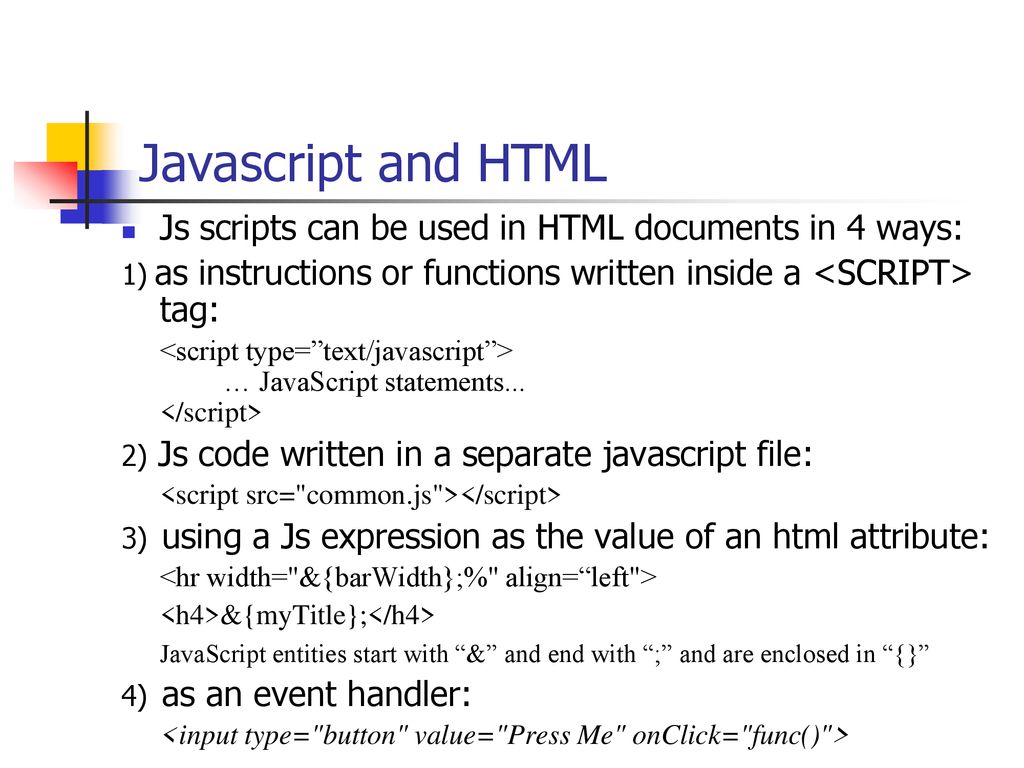 Javascript and HTML

Js scripts can be used in HTML documents in 4 ways:

1) as instructions or functions written inside a <SCRIPT> tag:

<script type=”text/javascript”>
… JavaScript statements...
</script>

2) Js code written in a separate javascript file:

<script src="common.js"></script>

3) using a Js expression as the value of an html attribute:

<hr width="&{barWidth};%" align=“left">

<h4>&{myTitle};</h4>

JavaScript entities start with “&” and end with “;” and are enclosed in “{}”

4) as an event handler:

<input type="button" value="Press Me" onClick="func()">